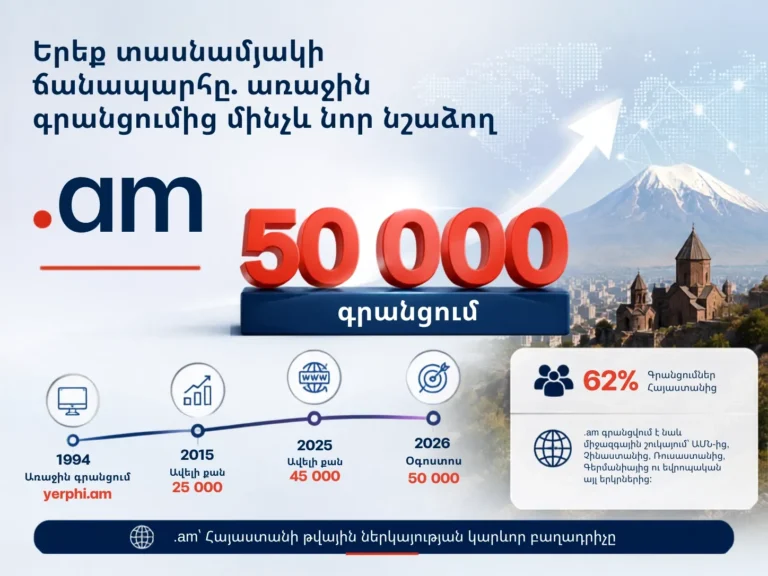 Երեք տասնամյակի ճանապարհը. առաջին գրանցումից մինչև նոր նշաձող

.am

50 000

գրանցում

1994
Առաջին գրանցում
yerphi.am

2015
Ավելի քան
25 000

2025
Ավելի քան
45 000

2026
Օգոստոս
50 000

62% Գրանցումներ Հայաստանից

.am գրանցվում է նաև միջազգային շուկայում՝ ԱՄՆ-ից, Չինաստանից, Ռուսաստանից, Գերմանիայից ու եվրոպական այլ երկրներից:

.am՝ Հայաստանի թվային ներկայության կարևոր բաղադրիչը